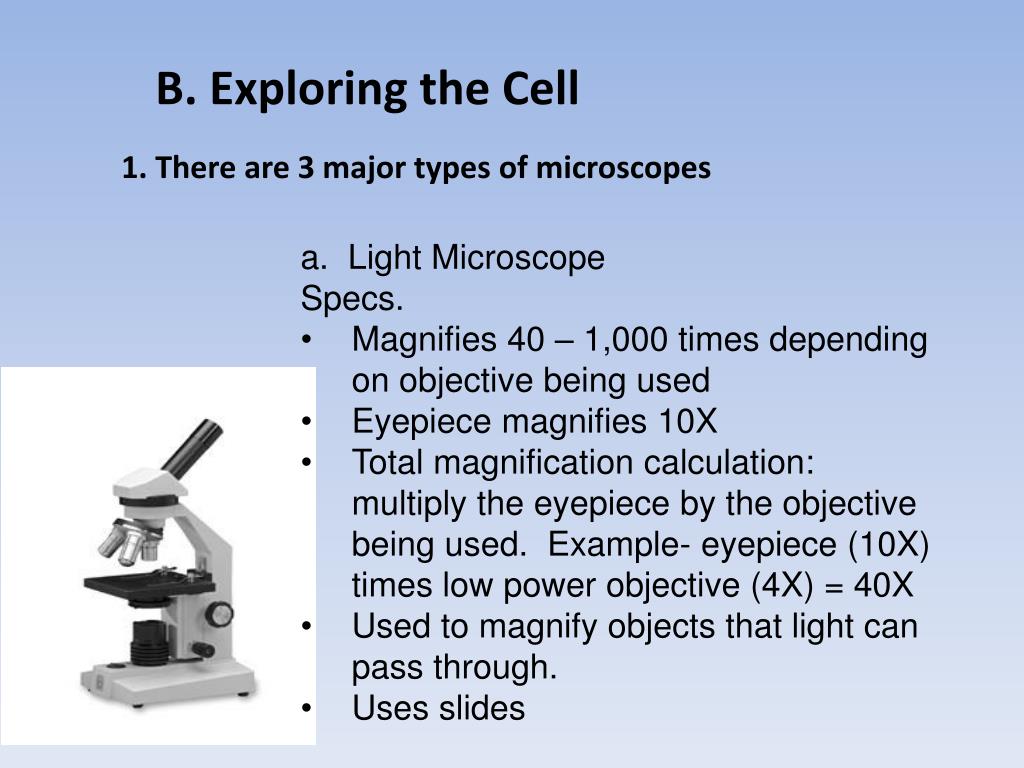 B. Exploring the Cell

1. There are 3 major types of microscopes

a. Light Microscope
Specs.
• Magnifies 40 – 1,000 times depending on objective being used
• Eyepiece magnifies 10X
• Total magnification calculation: multiply the eyepiece by the objective being used. Example- eyepiece (10X) times low power objective (4X) = 40X
• Used to magnify objects that light can pass through.
• Uses slides